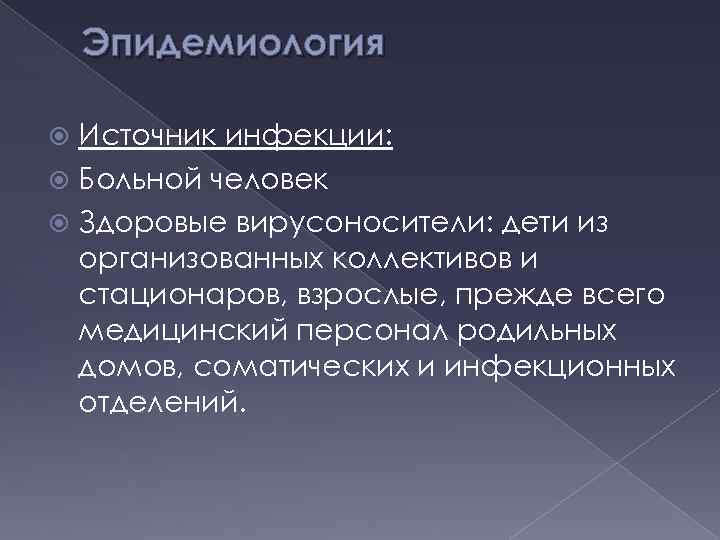 Эпидемиология

Источник инфекции:

Больной человек

Здоровые вирусоносители: дети из организованных коллективов и стационаров, взрослые, прежде всего медицинский персонал родильных домов, соматических и инфекционных отделений.